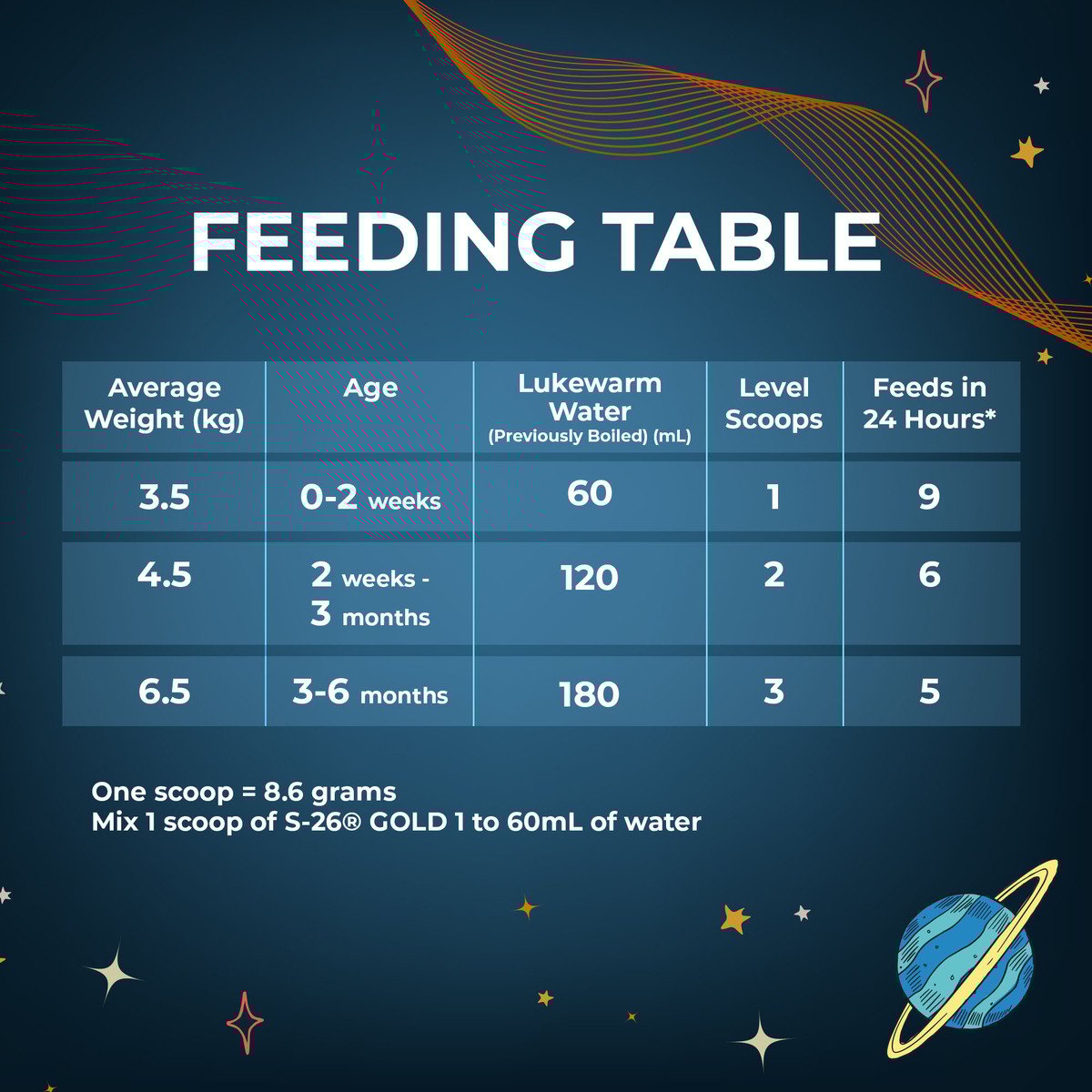 FEEDING TABLE

| Average Weight (kg) | Age | Lukewarm Water (Previously Boiled) (mL) | Level Scoops | Feeds in 24 Hours* |
|---|---|---|---|---|
| 3.5 | 0-2 weeks | 60 | 1 | 9 |
| 4.5 | 2 weeks - 3 months | 120 | 2 | 6 |
| 6.5 | 3-6 months | 180 | 3 | 5 |

One scoop = 8.6 grams
Mix 1 scoop of S-26® GOLD 1 to 60mL of water